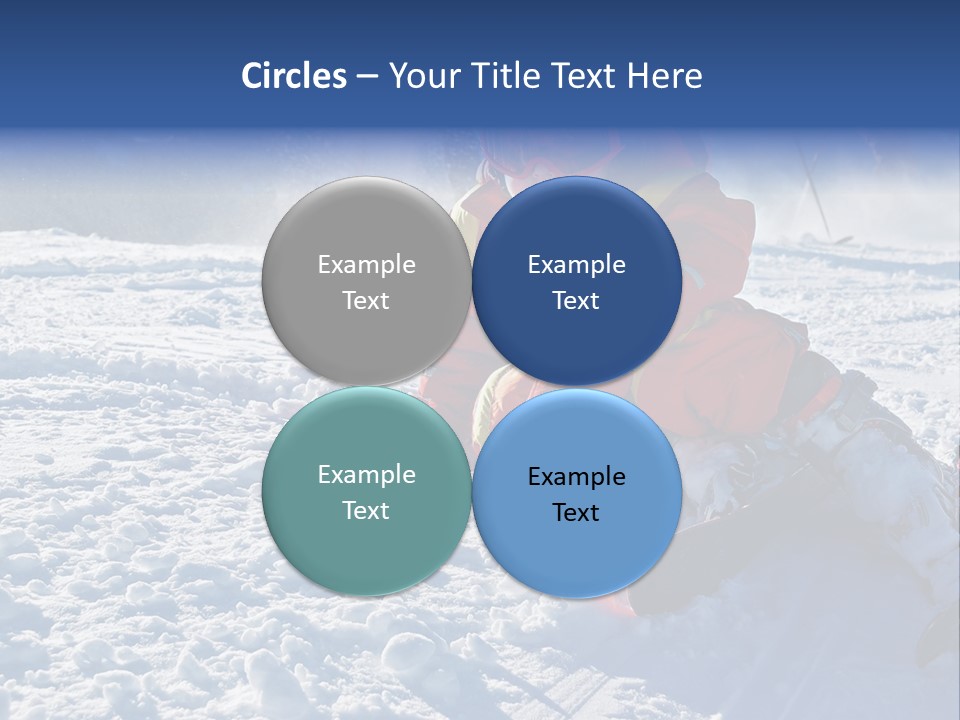 Circles – Your Title Text Here

Example Text

Example Text

Example Text

Example Text